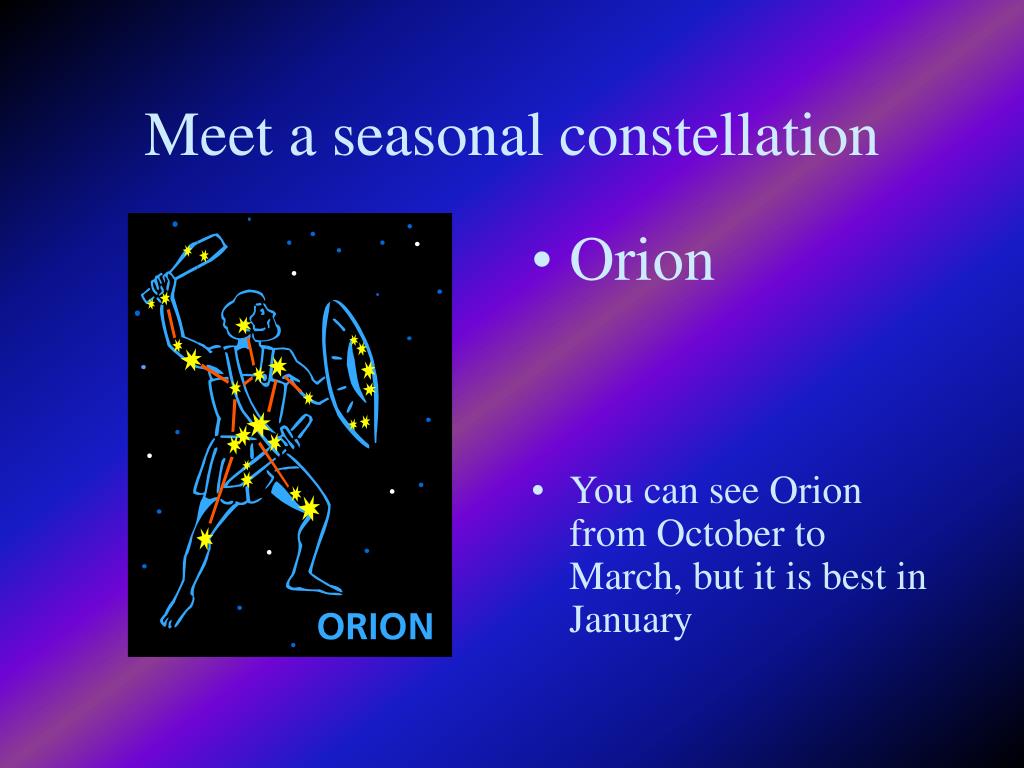 Meet a seasonal constellation

ORION

• Orion

• You can see Orion from October to March, but it is best in January